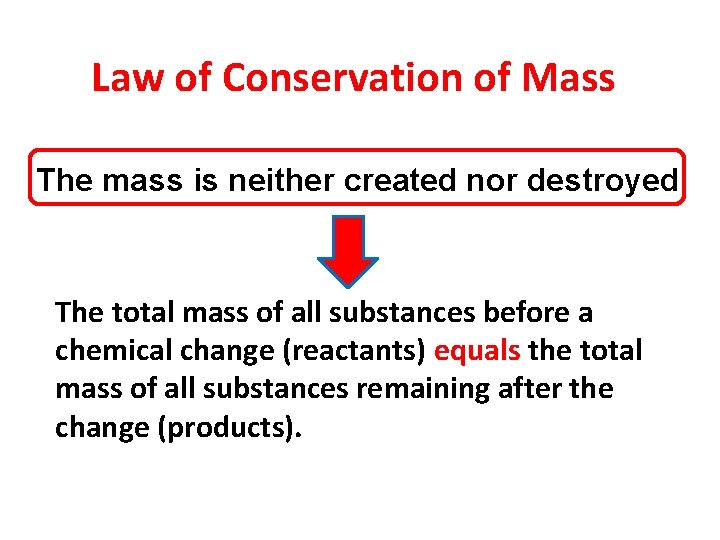 Law of Conservation of Mass

The mass is neither created nor destroyed

The total mass of all substances before a chemical change (reactants) equals the total mass of all substances remaining after the change (products).